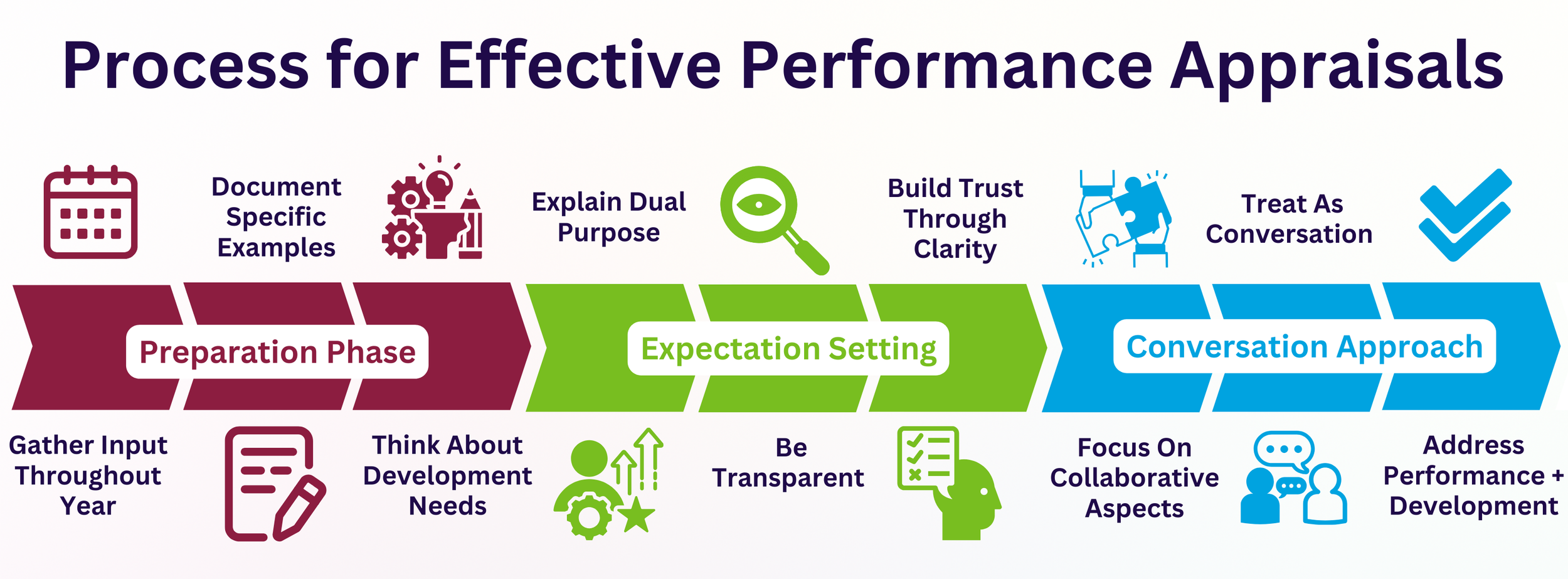 Process for Effective Performance Appraisals

Document Specific Examples

Explain Dual Purpose

Build Trust Through Clarity

Treat As Conversation

Preparation Phase

Expectation Setting

Conversation Approach

Gather Input Throughout Year

Think About Development Needs

Be Transparent

Focus On Collaborative Aspects

Address Performance + Development